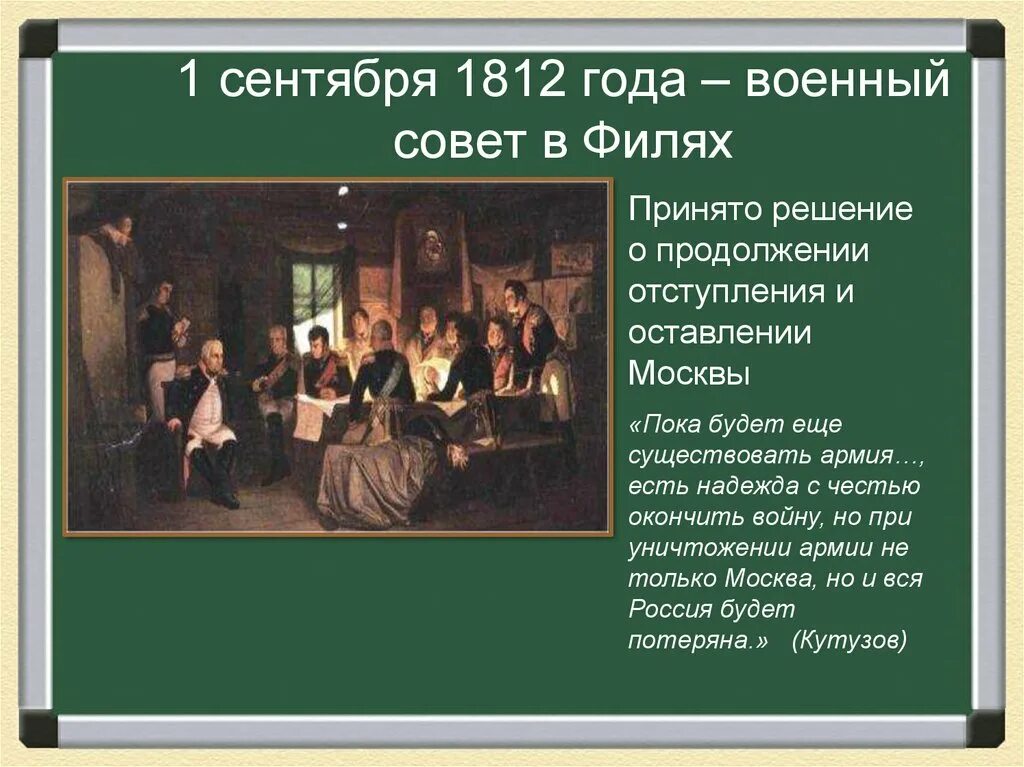 1 сентября 1812 года – военный совет в Филях

Принято решение о продолжении отступления и оставлении Москвы

«Пока будет еще существовать армия…, есть надежда с честью окончить войну, но при уничтожении армии не только Москва, но и вся Россия будет потеряна.» (Кутузов)